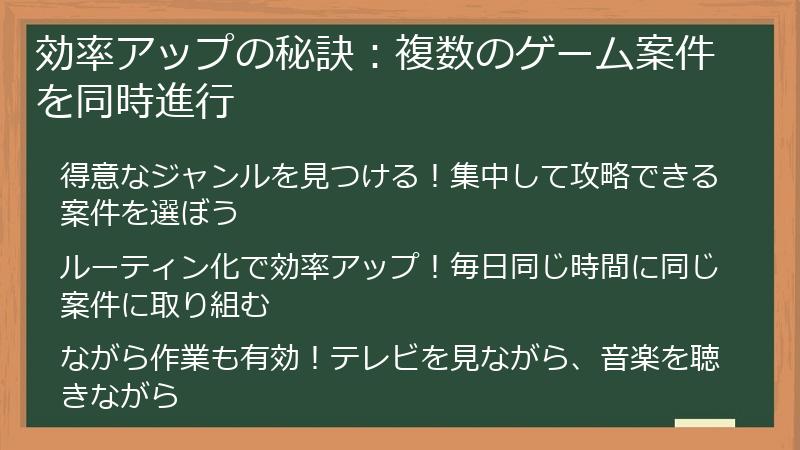 効率アップの秘訣：複数のゲーム案件を同時進行

得意なジャンルを見つける！集中して攻略できる案件を選ぼう

ルーティン化で効率アップ！毎日同じ時間に同じ案件に取り組む

ながら作業も有効！テレビを見ながら、音楽を聴きながら